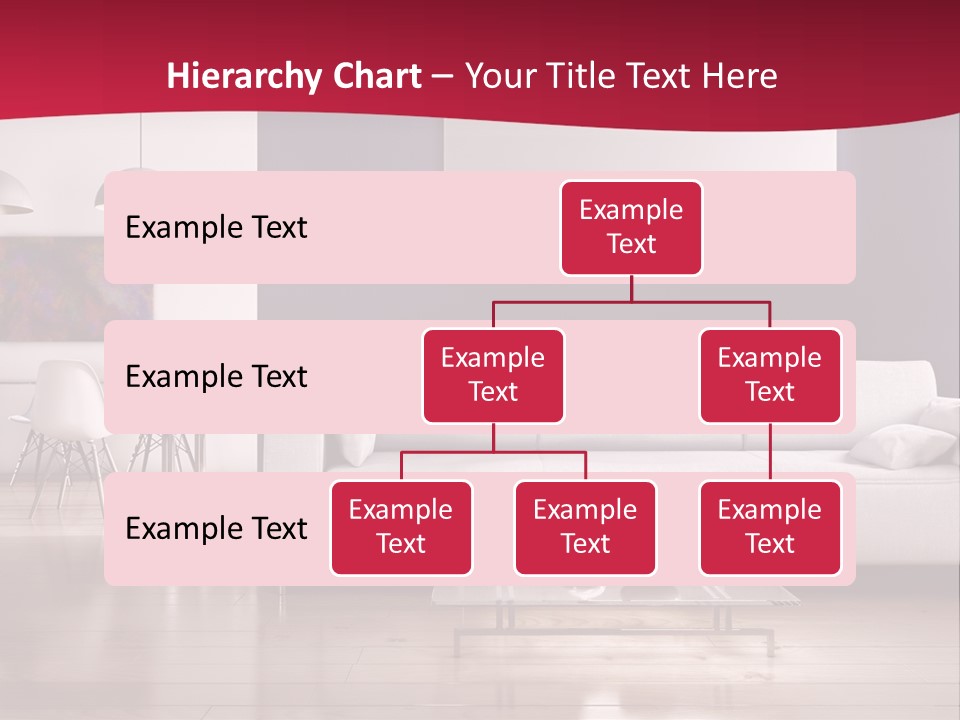 Hierarchy Chart – Your Title Text Here

Example Text

Example Text

Example Text

Example Text

Example Text

Example Text

Example Text

Example Text

Example Text